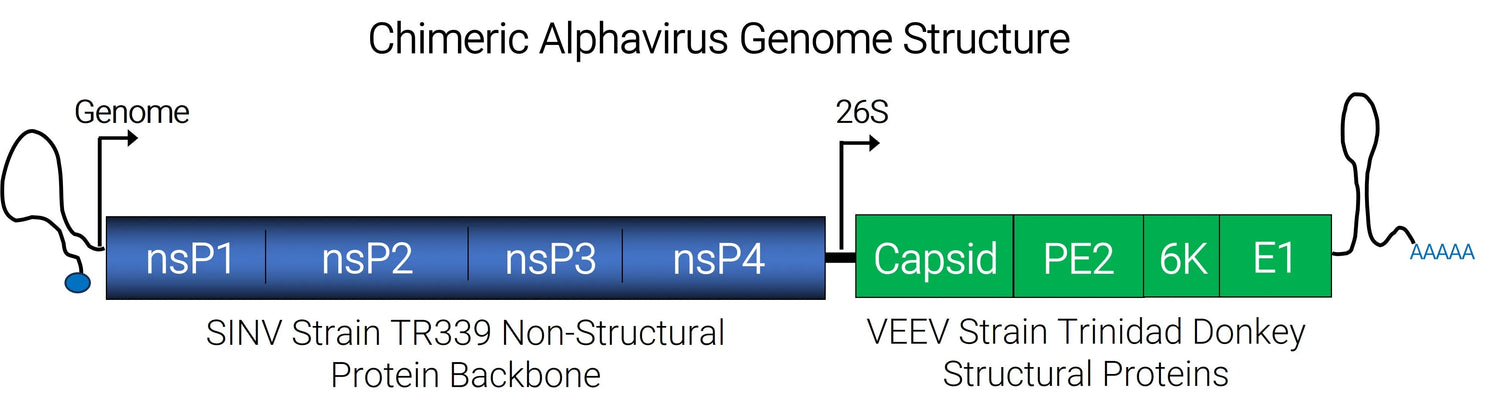 Chimeric Alphavirus Genome Structure

Genome

26S

nsP1 nsP2 nsP3 nsP4

Capsid PE2 6K E1

AAAAA

SINV Strain TR339 Non-Structural Protein Backbone

VEEV Strain Trinidad Donkey Structural Proteins